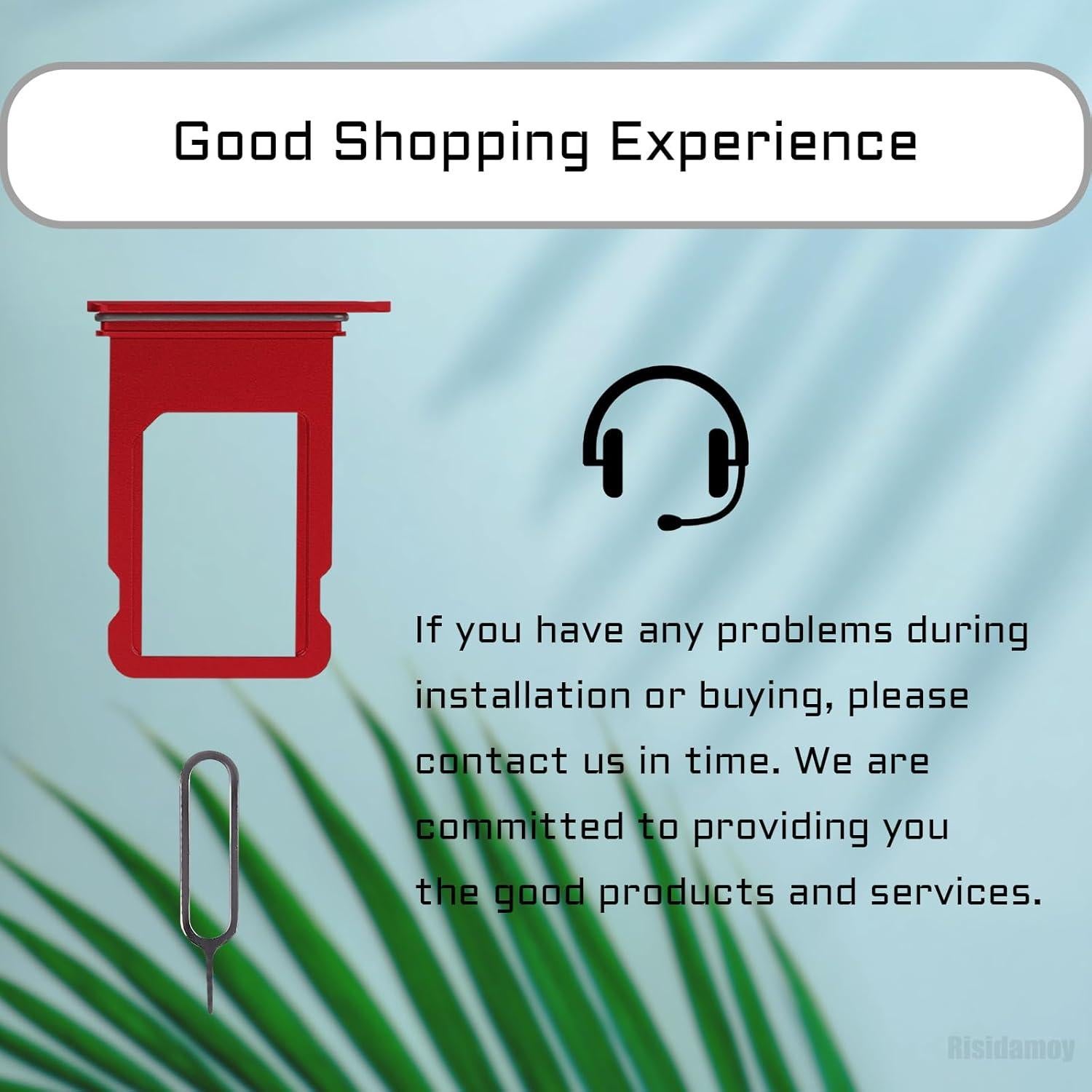 Good Shopping Experience

If you have any problems during installation or buying, please contact us in time. We are committed to providing you the good products and services.

Risidamoy